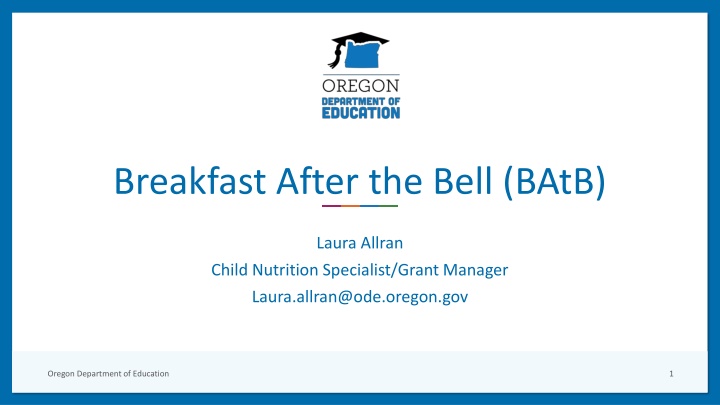 OREGON
DEPARTMENT OF
EDUCATION

Breakfast After the Bell (BAtB)

Laura Allran
Child Nutrition Specialist/Grant Manager
Laura.allran@ode.oregon.gov

Oregon Department of Education

1